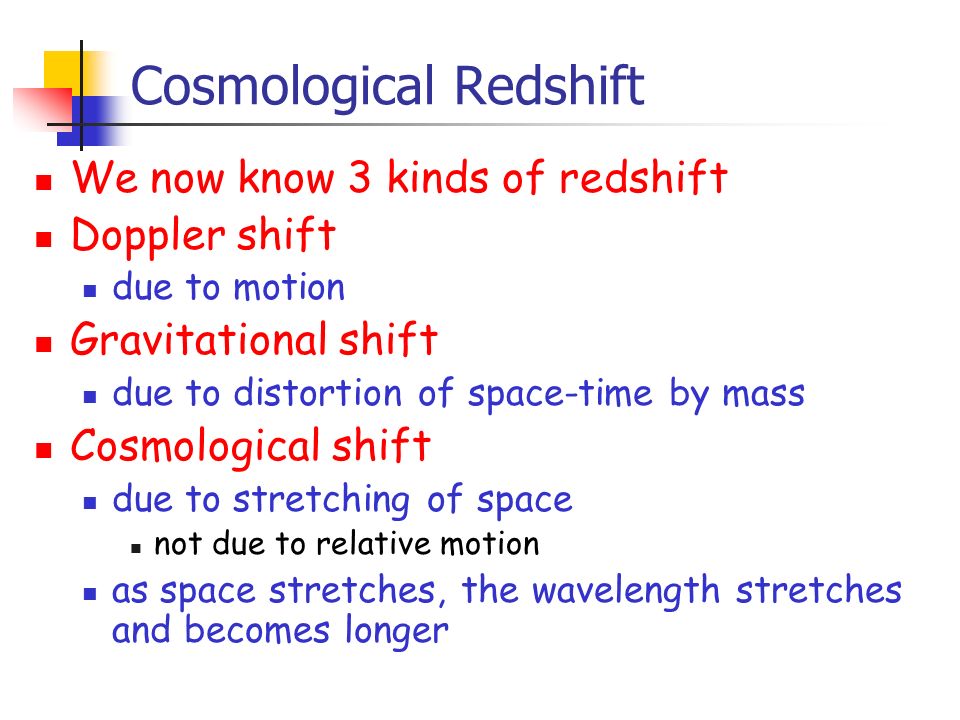 Cosmological Redshift

- We now know 3 kinds of redshift
- Doppler shift
  - due to motion
- Gravitational shift
  - due to distortion of space-time by mass
- Cosmological shift
  - due to stretching of space
    - not due to relative motion
  - as space stretches, the wavelength stretches and becomes longer